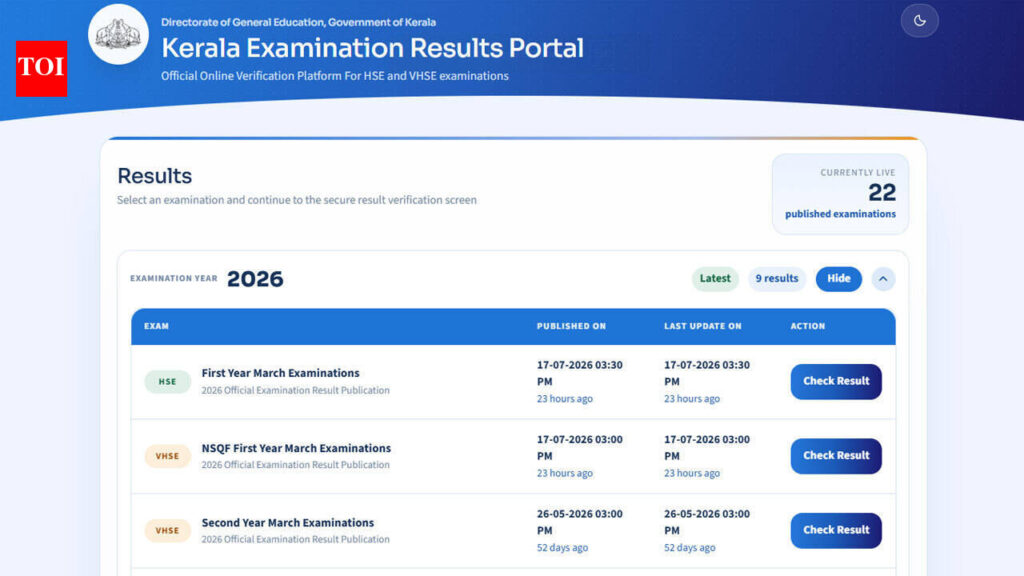 TOI

Directorate of General Education, Government of Kerala

Kerala Examination Results Portal

Official Online Verification Platform For HSE and VHSE examinations

Results

Select an examination and continue to the secure result verification screen

CURRENTLY LIVE
22
published examinations

EXAMINATION YEAR 2026

Latest 9 results Hide

| EXAM | PUBLISHED ON | LAST UPDATE ON | ACTION |
|---|---|---|---|
| HSE First Year March Examinations 2026 Official Examination Result Publication | 17-07-2026 03:30 PM 23 hours ago | 17-07-2026 03:30 PM 23 hours ago | Check Result |
| VHSE NSQF First Year March Examinations 2026 Official Examination Result Publication | 17-07-2026 03:00 PM 23 hours ago | 17-07-2026 03:00 PM 23 hours ago | Check Result |
| VHSE Second Year March Examinations 2026 Official Examination Result Publication | 26-05-2026 03:00 PM 52 days ago | 26-05-2026 03:00 PM 52 days ago | Check Result |